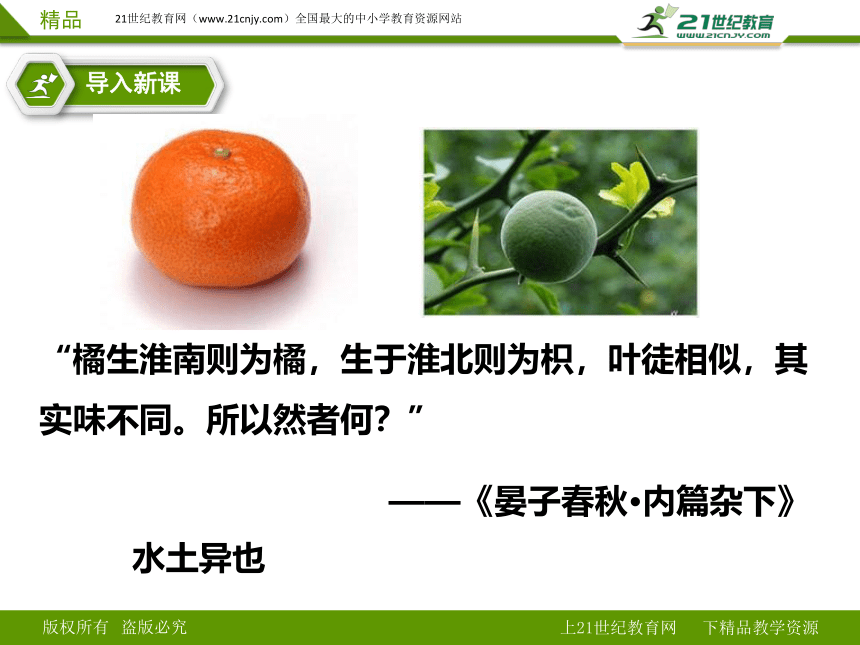 精品　21世纪教育网（www.21cnjy.com）全国最大的中小学教育资源网站

21世纪教育
www.21cnjy.com

导入新课

“橘生淮南则为橘，生于淮北则为枳，叶徒相似，其实味不同。所以然者何？”

——《晏子春秋·内篇杂下》

水土异也

版权所有　盗版必究　　上21世纪教育网　下精品教学资源